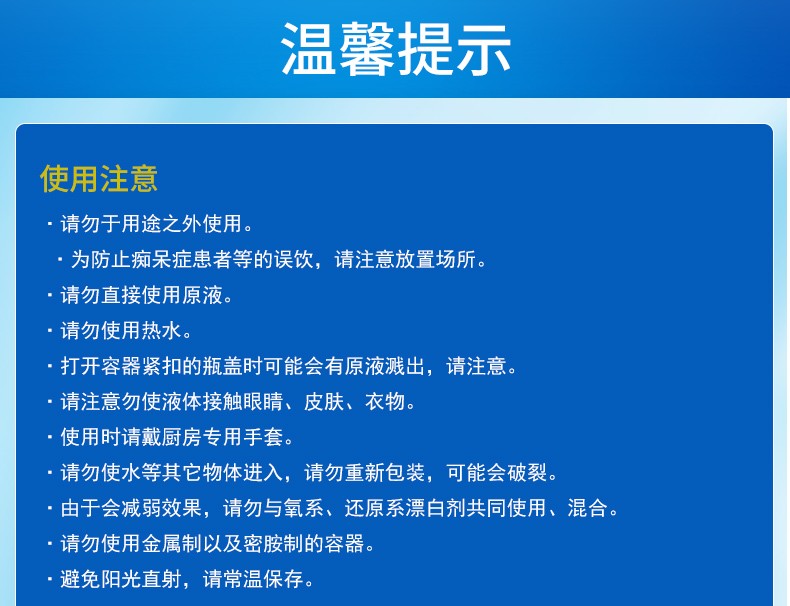 温馨提示

使用注意

・请勿于用途之外使用。

・为防止痴呆症患者等的误饮，请注意放置场所。

・请勿直接使用原液。

・请勿使用热水。

・打开容器紧扣的瓶盖时可能会有原液溅出，请注意。

・请注意勿使液体接触眼睛、皮肤、衣物。

・使用时请戴厨房专用手套。

・请勿使水等其它物体进入，请勿重新包装，可能会破裂。

・由于会减弱效果，请勿与氧系、还原系漂白剂共同使用、混合。

・请勿使用金属制以及密胺制的容器。

・避免阳光直射，请常温保存。